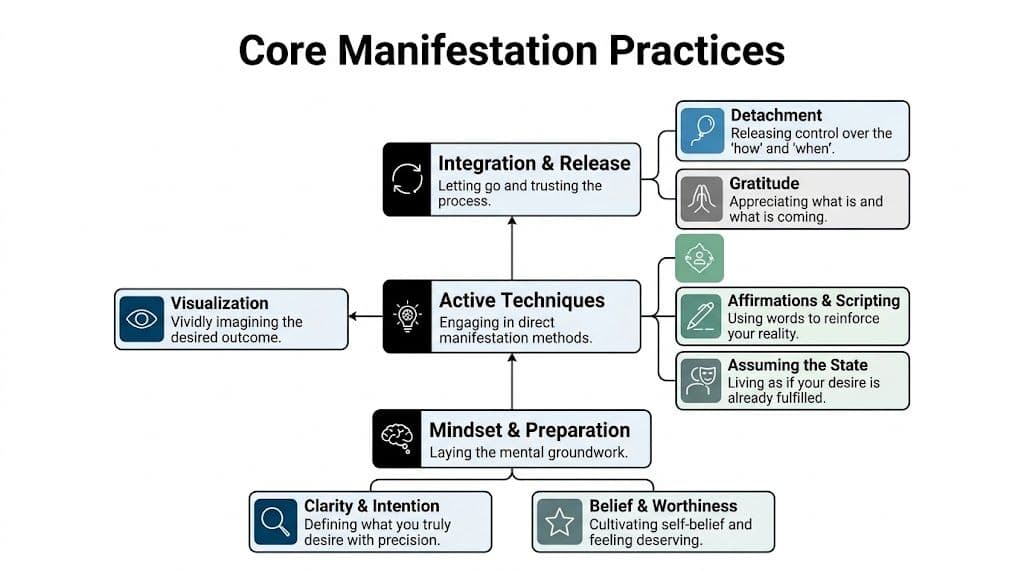 Core Manifestation Practices

Integration & Release
Letting go and trusting the process.

Detachment
Releasing control over the 'how' and 'when'.

Gratitude
Appreciating what is and what is coming.

Visualization
Vividly imagining the desired outcome.

Active Techniques
Engaging in direct manifestation methods.

Affirmations & Scripting
Using words to reinforce your reality.

Assuming the State
Living as if your desire is already fulfilled.

Mindset & Preparation
Laying the mental groundwork.

Clarity & Intention
Defining what you truly desire with precision.

Belief & Worthiness
Cultivating self-belief and feeling deserving.